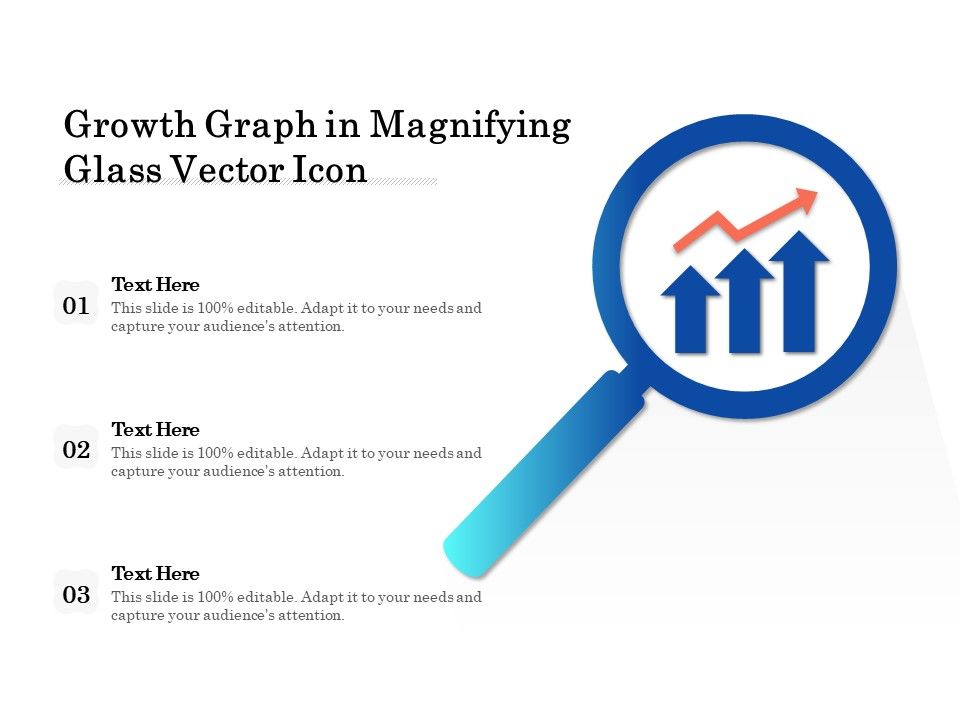 Growth Graph in Magnifying Glass Vector Icon

01
Text Here
This slide is 100% editable. Adapt it to your needs and capture your audience's attention.

02
Text Here
This slide is 100% editable. Adapt it to your needs and capture your audience's attention.

03
Text Here
This slide is 100% editable. Adapt it to your needs and capture your audience's attention.